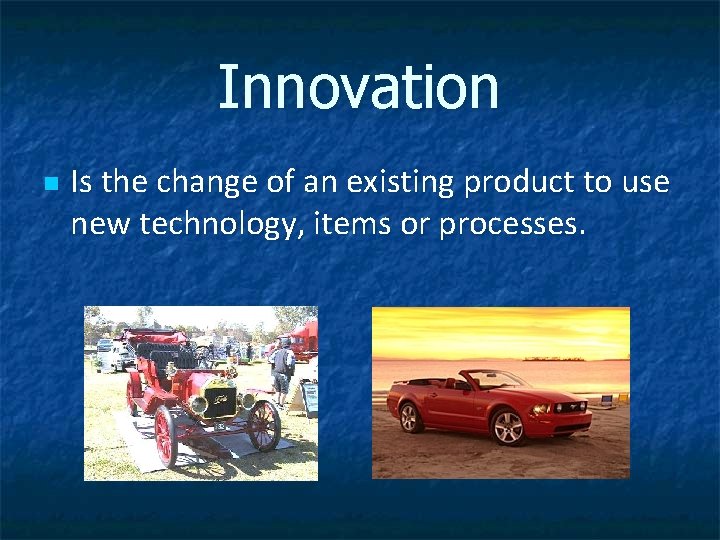 Innovation

Is the change of an existing product to use new technology, items or processes.